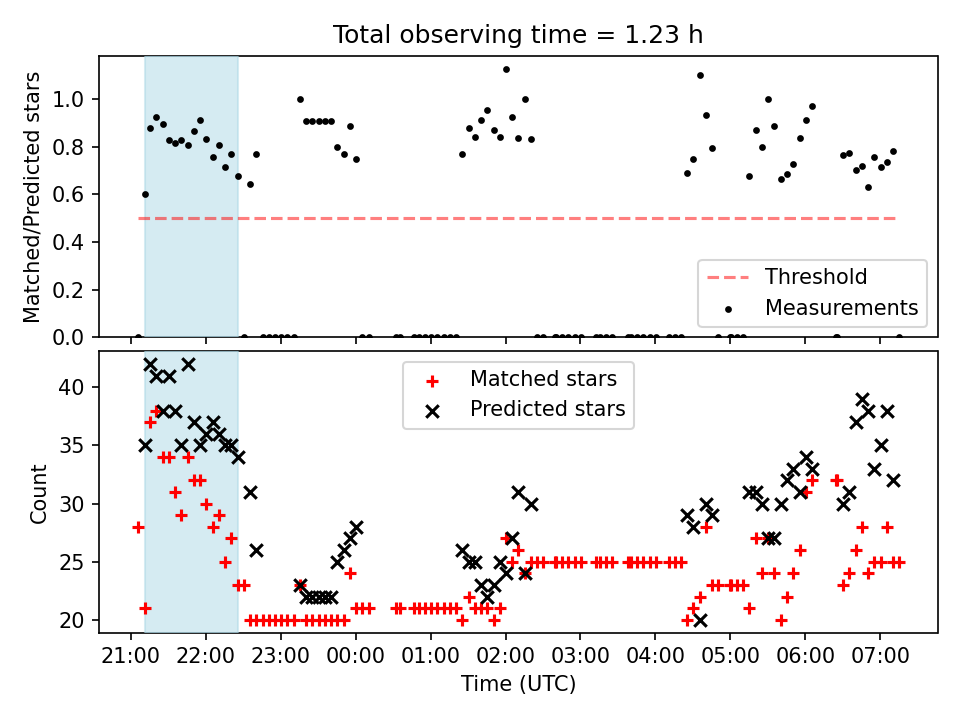 Total observing time = 1.23 h

Matched/Predicted stars

1.0
0.8
0.6
0.4
0.2
0.0

Threshold
Measurements

Count

40
35
30
25
20

Matched stars
Predicted stars

21:00 22:00 23:00 00:00 01:00 02:00 03:00 04:00 05:00 06:00 07:00

Time (UTC)